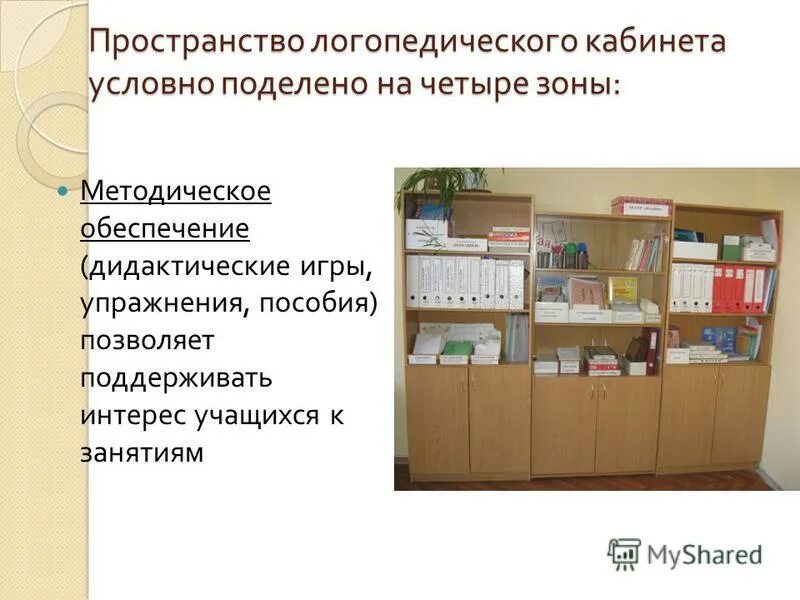 Пространство логопедического кабинета условно поделено на четыре зоны:

Методическое обеспечение (дидактические игры, упражнения, пособия) позволяет поддерживать интерес учащихся к занятиям

MyShared